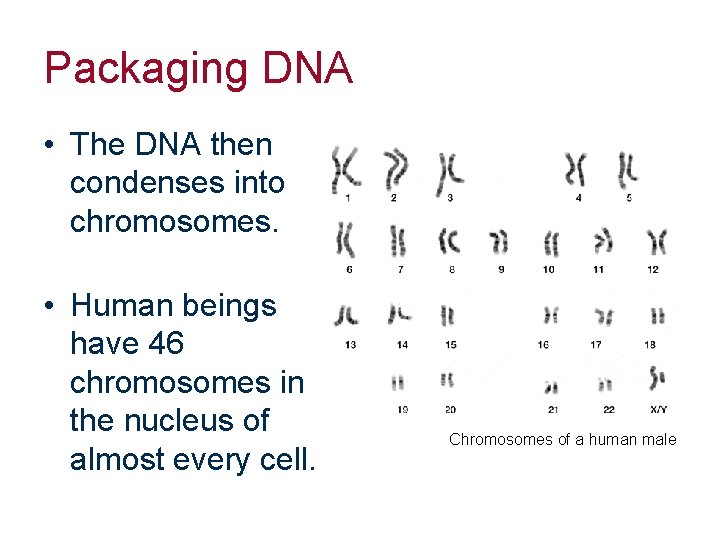 Packaging DNA

• The DNA then condenses into chromosomes.

• Human beings have 46 chromosomes in the nucleus of almost every cell.

1 2 3 4 5
6 7 8 9 10 11 12
13 14 15 16 17 18
19 20 21 22 X/Y

Chromosomes of a human male